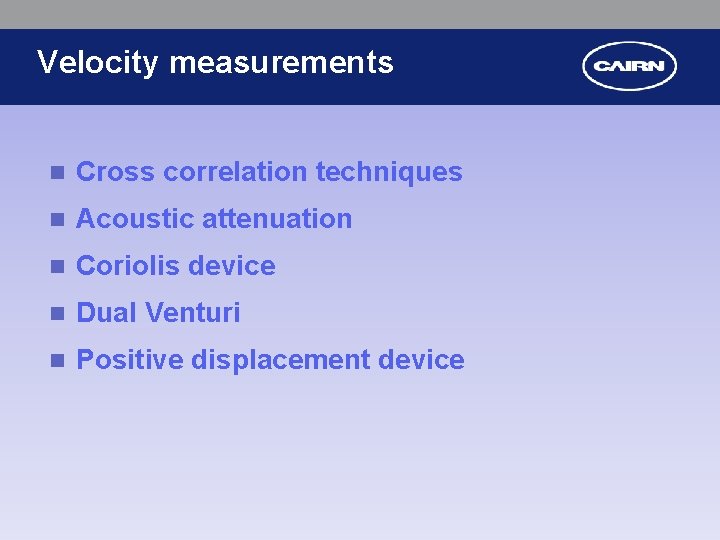 Velocity measurements

CAIRN

- Cross correlation techniques
- Acoustic attenuation
- Coriolis device
- Dual Venturi
- Positive displacement device